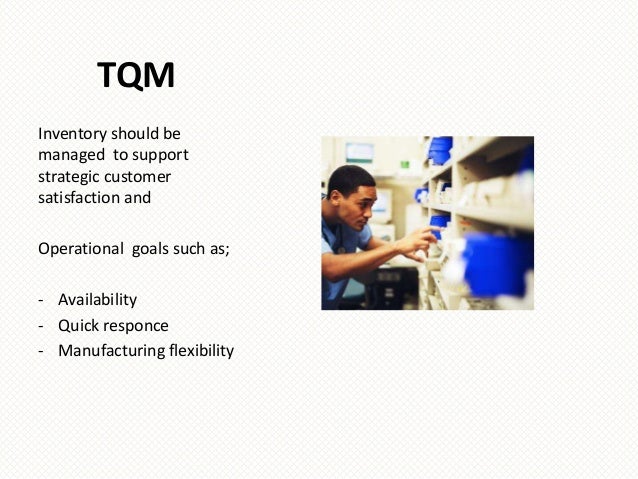 TQM

Inventory should be managed to support strategic customer satisfaction and

Operational goals such as;

- Availability
- Quick responce
- Manufacturing flexibility